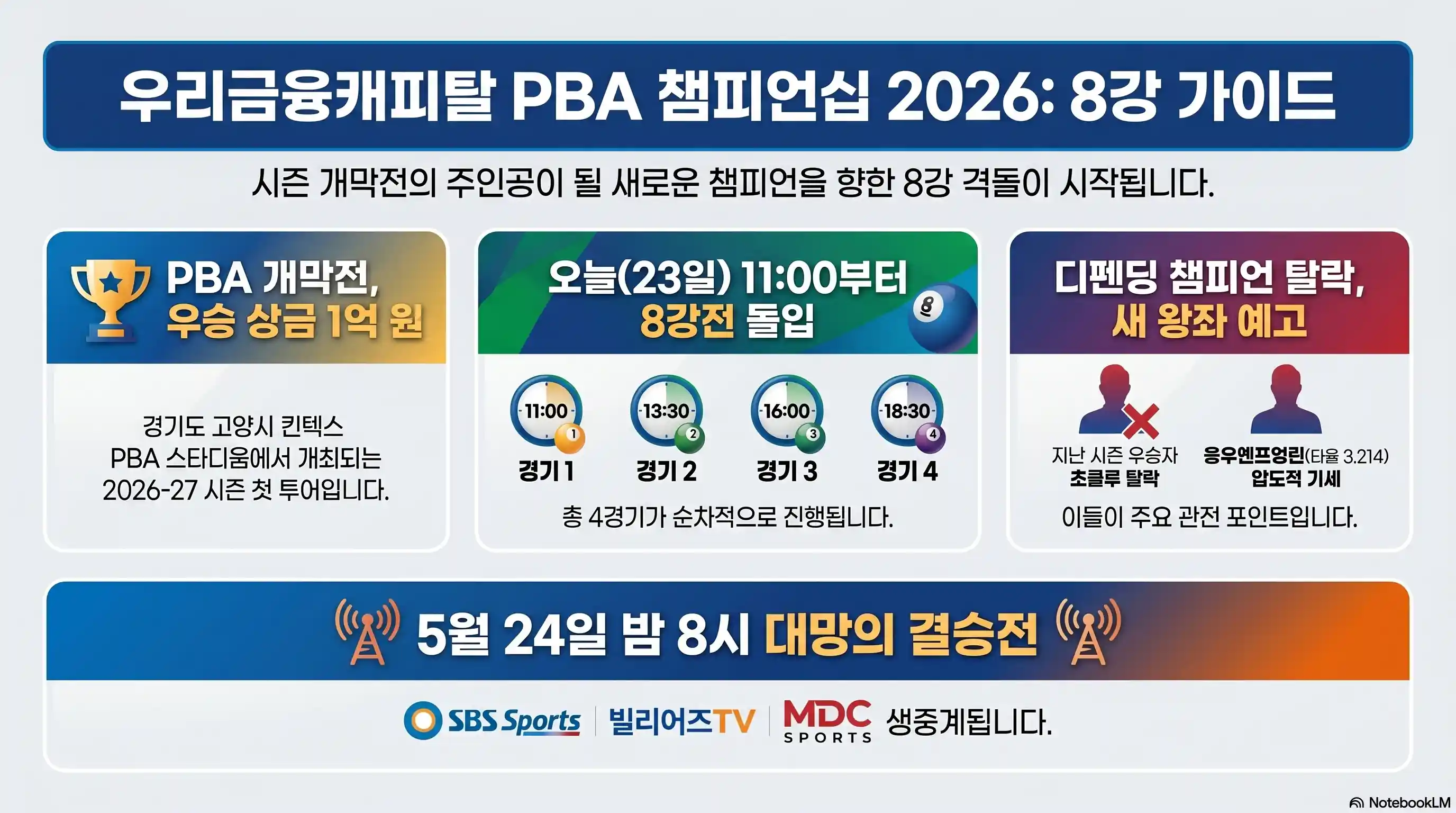 우리금융캐피탈 PBA 챔피언십 2026: 8강 가이드

시즌 개막전의 주인공이 될 새로운 챔피언을 향한 8강 격돌이 시작됩니다.

PBA 개막전, 우승 상금 1억 원

경기도 고양시 킨텍스 PBA 스타디움에서 개최되는 2026-27 시즌 첫 투어입니다.

오늘(23일) 11:00부터 8강전 돌입

8

11:00 1 경기 1

13:30 2 경기 2

16:00 3 경기 3

18:30 4 경기 4

총 4경기가 순차적으로 진행됩니다.

디펜딩 챔피언 탈락, 새 왕좌 예고

지난 시즌 우승자 초클루 탈락

응우옌프엉린(타율 3.214) 압도적 기세

이들이 주요 관전 포인트입니다.

5월 24일 밤 8시 대망의 결승전

SBS Sports | 빌리어즈TV | MDC SPORTS 생중계됩니다.

NotebookLM